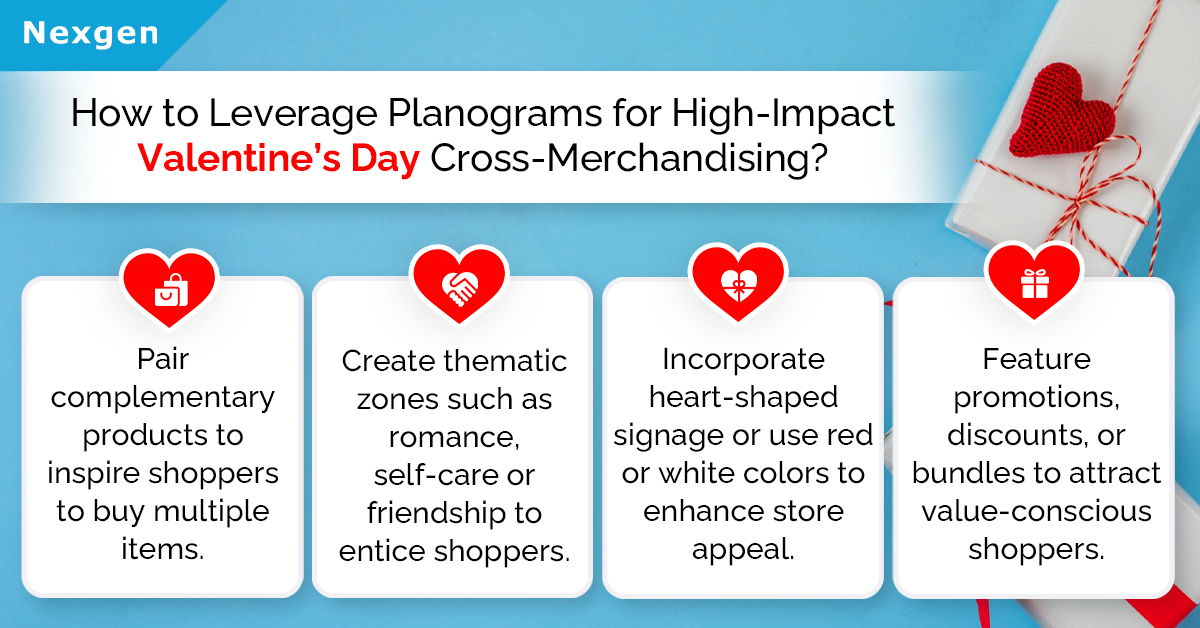 Nexgen

How to Leverage Planograms for High-Impact Valentine's Day Cross-Merchandising?

Pair complementary products to inspire shoppers to buy multiple items.

Create thematic zones such as romance, self-care or friendship to entice shoppers.

Incorporate heart-shaped signage or use red or white colors to enhance store appeal.

Feature promotions, discounts, or bundles to attract value-conscious shoppers.